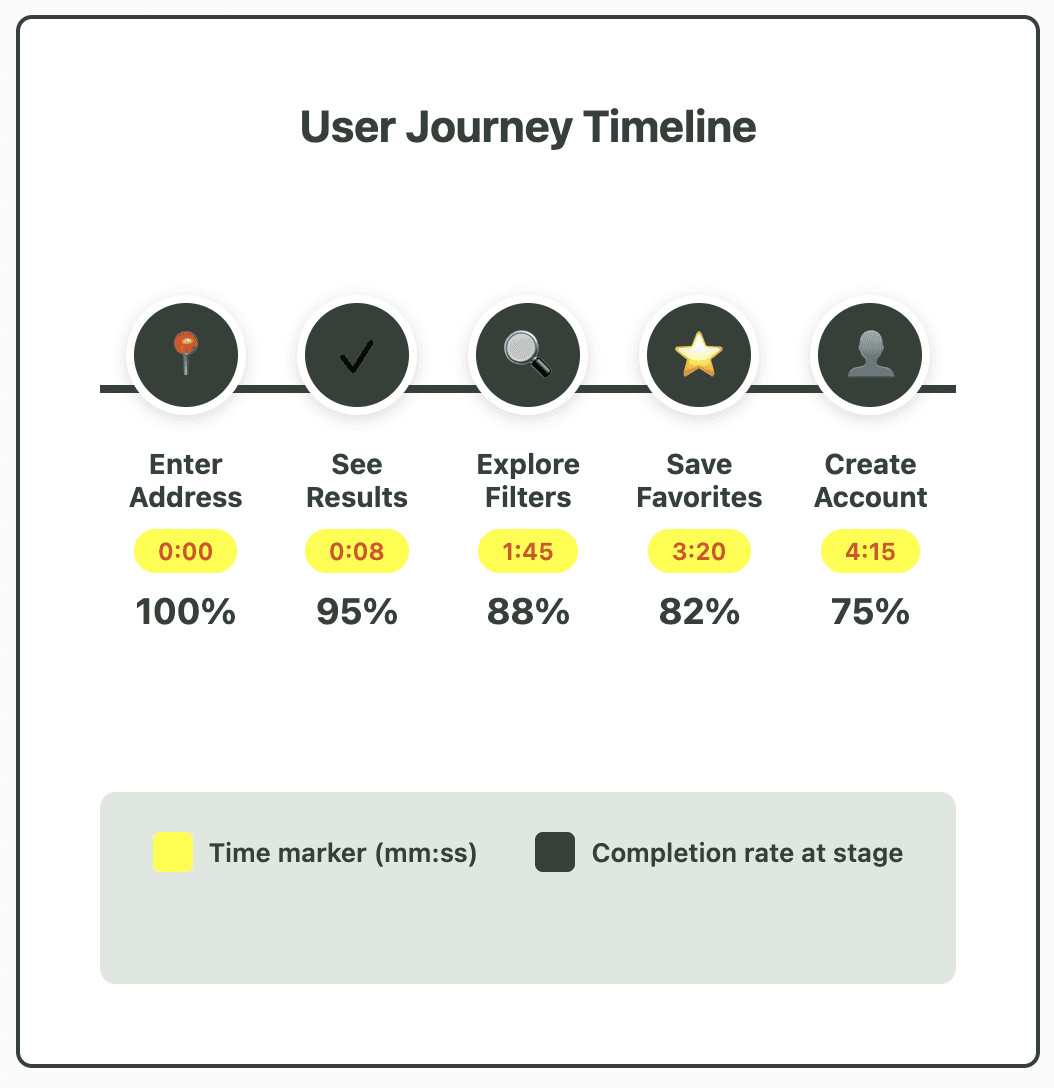 User Journey Timeline

Enter Address
0:00
100%

See Results
0:08
95%

Explore Filters
1:45
88%

Save Favorites
3:20
82%

Create Account
4:15
75%

Time marker (mm:ss)
Completion rate at stage